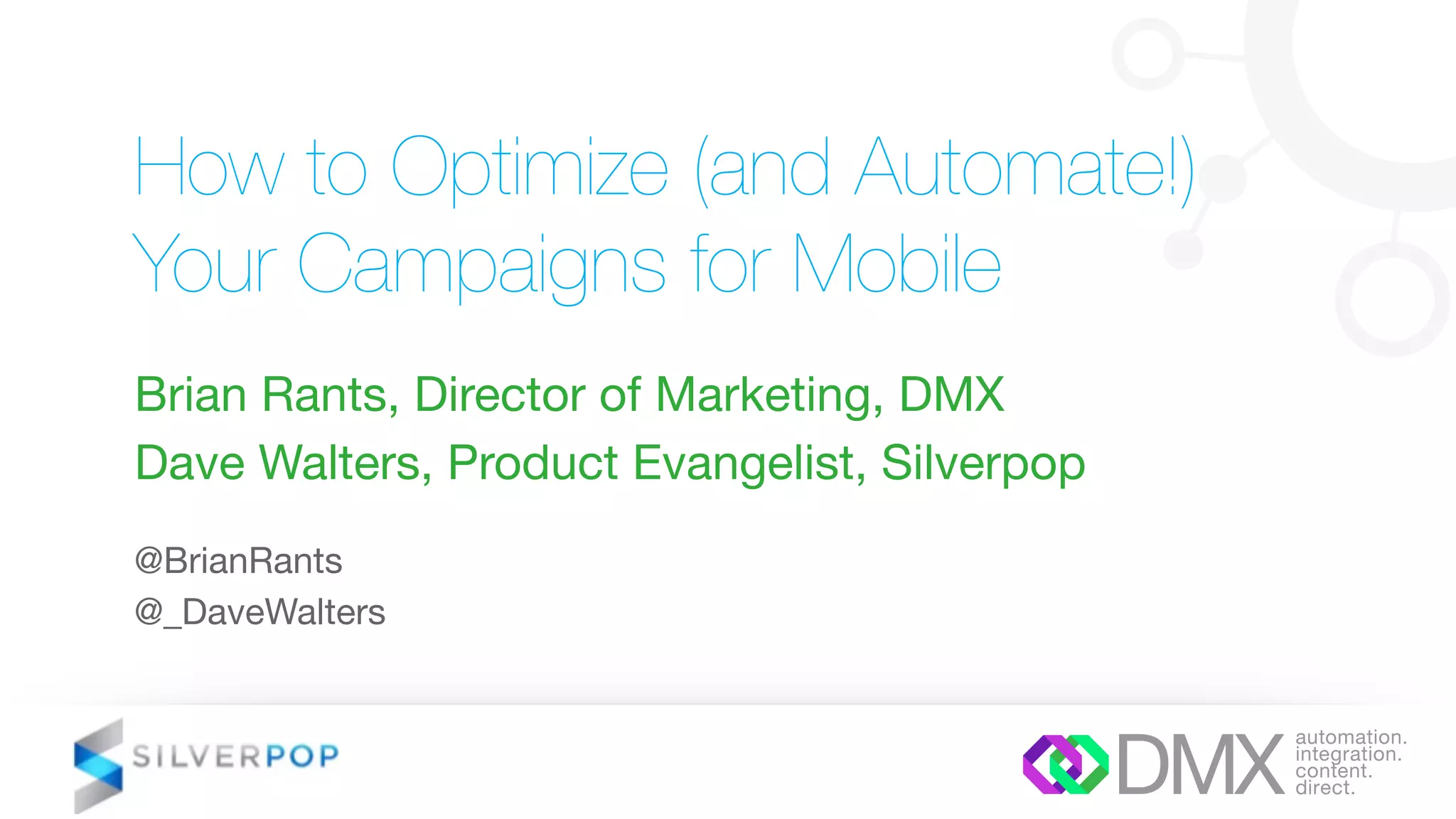 How to Optimize (and Automate!) Your Campaigns for Mobile

Brian Rants, Director of Marketing, DMX
Dave Walters, Product Evangelist, Silverpop

@BrianRants
@_DaveWalters

SILVERPOP

DMX automation. integration. content. direct.